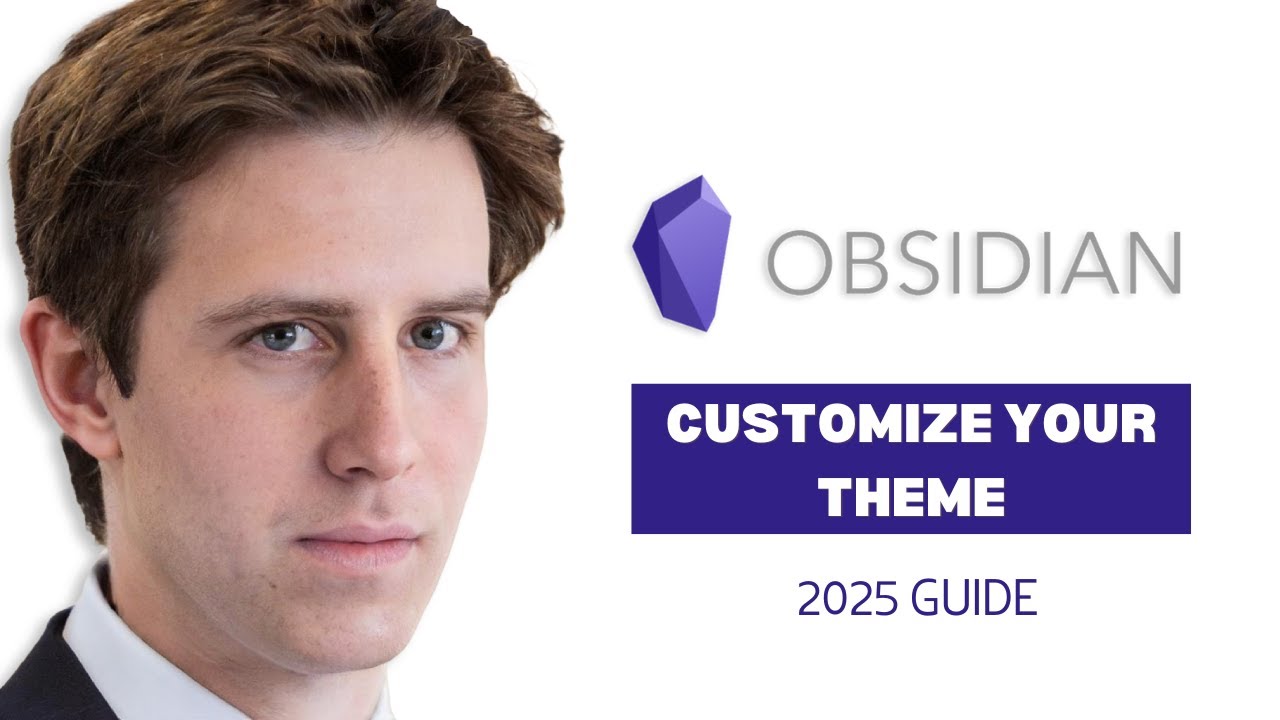 OBSIDIAN

CUSTOMIZE YOUR THEME

2025 GUIDE